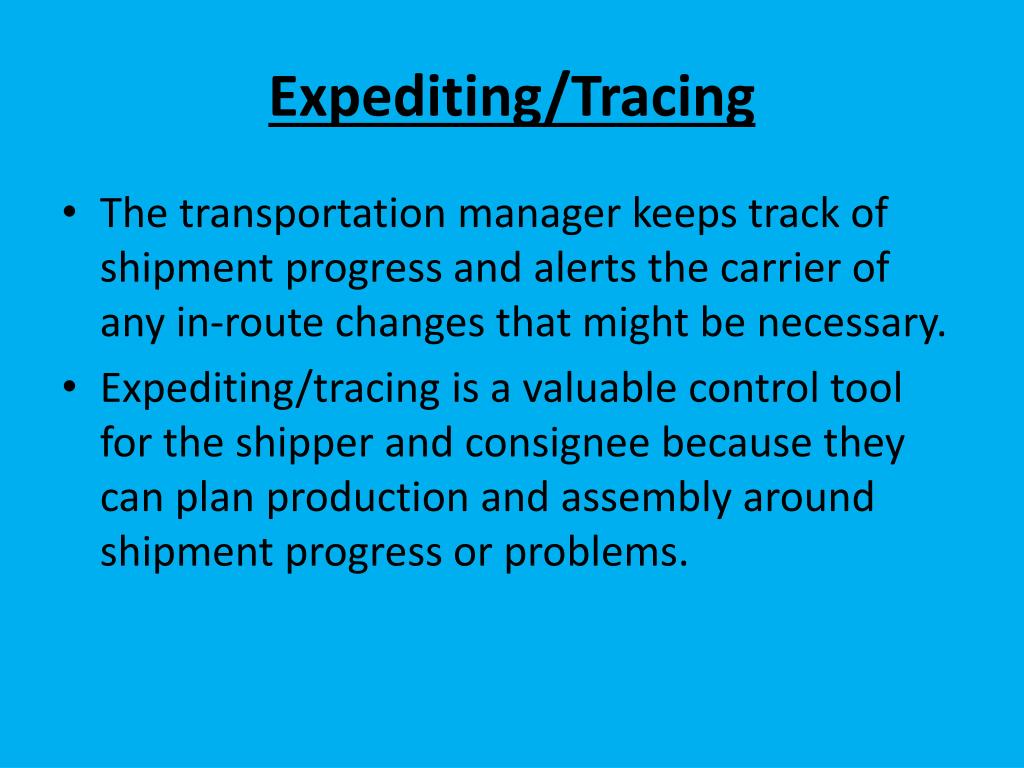 Expediting/Tracing

• The transportation manager keeps track of shipment progress and alerts the carrier of any in-route changes that might be necessary.
• Expediting/tracing is a valuable control tool for the shipper and consignee because they can plan production and assembly around shipment progress or problems.